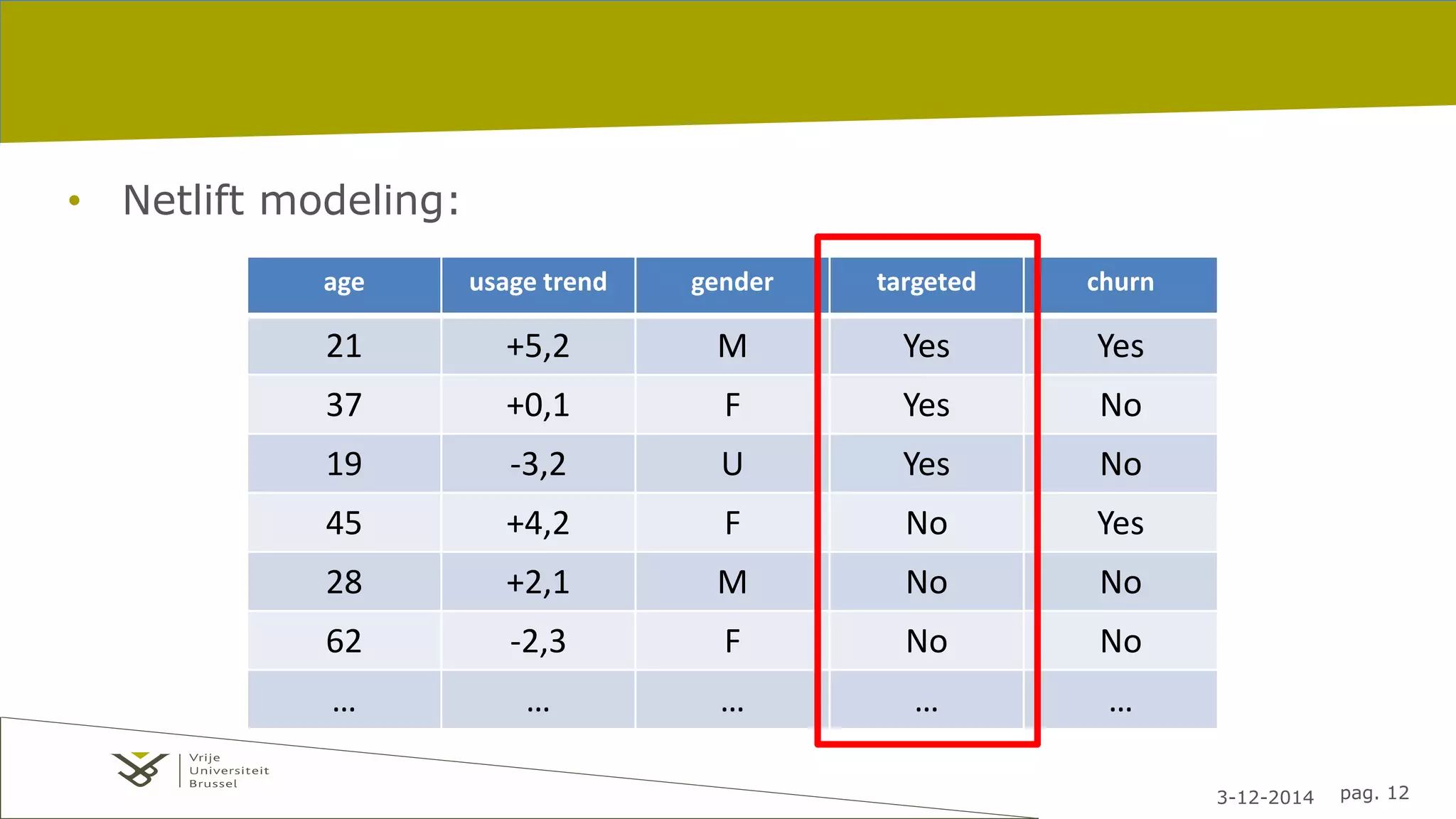 • Netlift modeling:

| age | usage trend | gender | targeted | churn |
|---|---|---|---|---|
| 21 | +5,2 | M | Yes | Yes |
| 37 | +0,1 | F | Yes | No |
| 19 | -3,2 | U | Yes | No |
| 45 | +4,2 | F | No | Yes |
| 28 | +2,1 | M | No | No |
| 62 | -2,3 | F | No | No |
| … | … | … | … | … |

Vrije Universiteit Brussel

3-12-2014 pag. 12